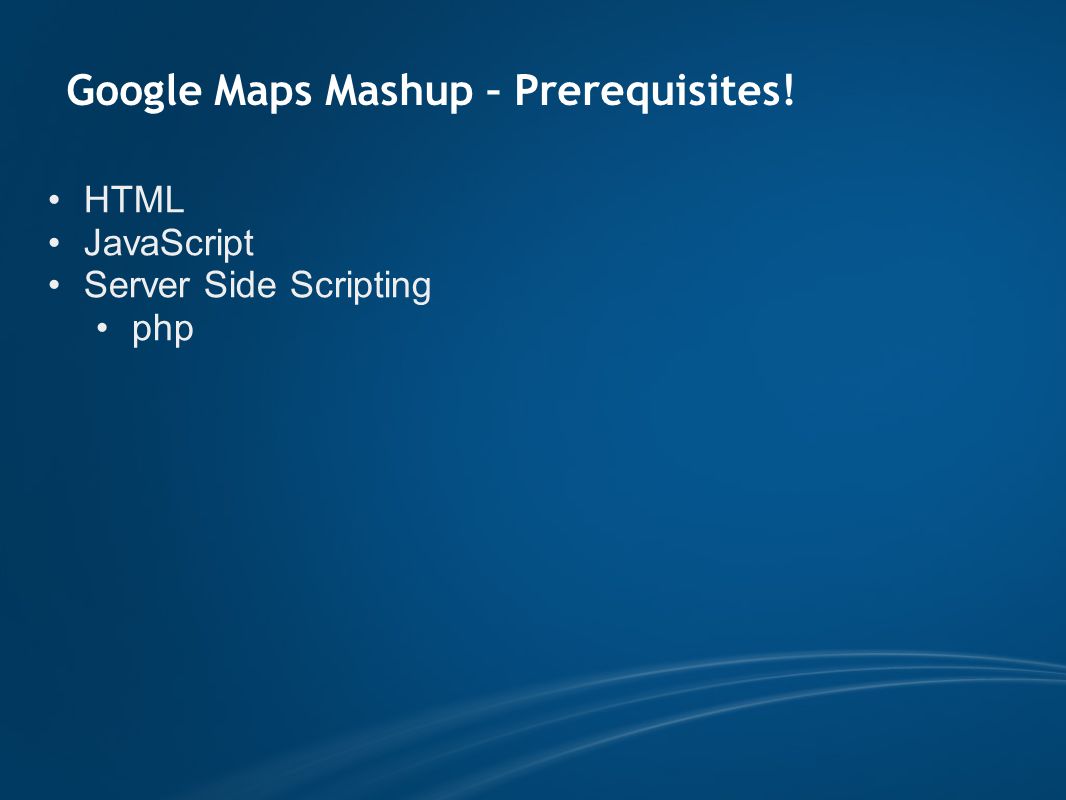 Google Maps Mashup – Prerequisites!

• HTML
• JavaScript
• Server Side Scripting
  • php